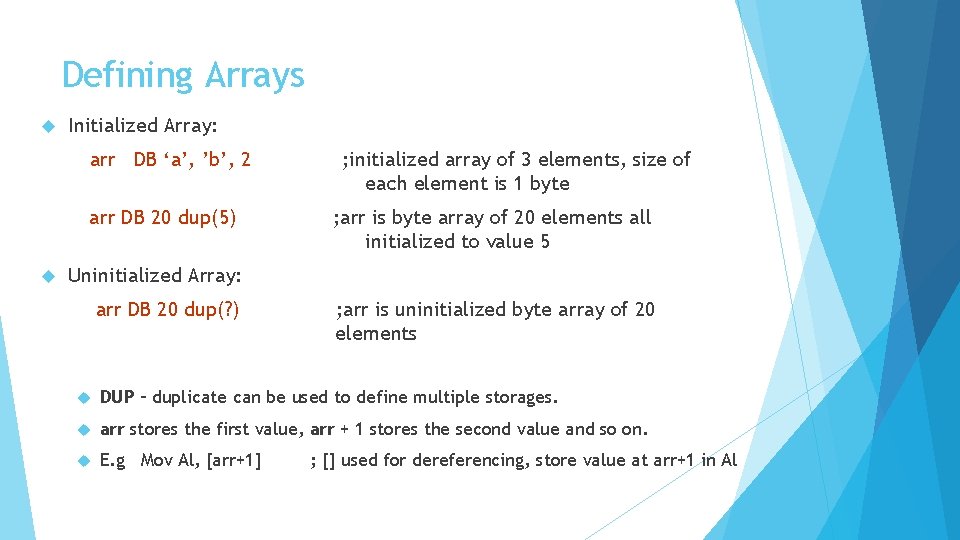 Defining Arrays

Initialized Array:

arr DB ‘a’, ’b’, 2 ;initialized array of 3 elements, size of each element is 1 byte

arr DB 20 dup(5) ;arr is byte array of 20 elements all initialized to value 5

Uninitialized Array:

arr DB 20 dup(?) ;arr is uninitialized byte array of 20 elements

DUP – duplicate can be used to define multiple storages.

arr stores the first value, arr + 1 stores the second value and so on.

E.g Mov Al, [arr+1] ; [] used for dereferencing, store value at arr+1 in Al